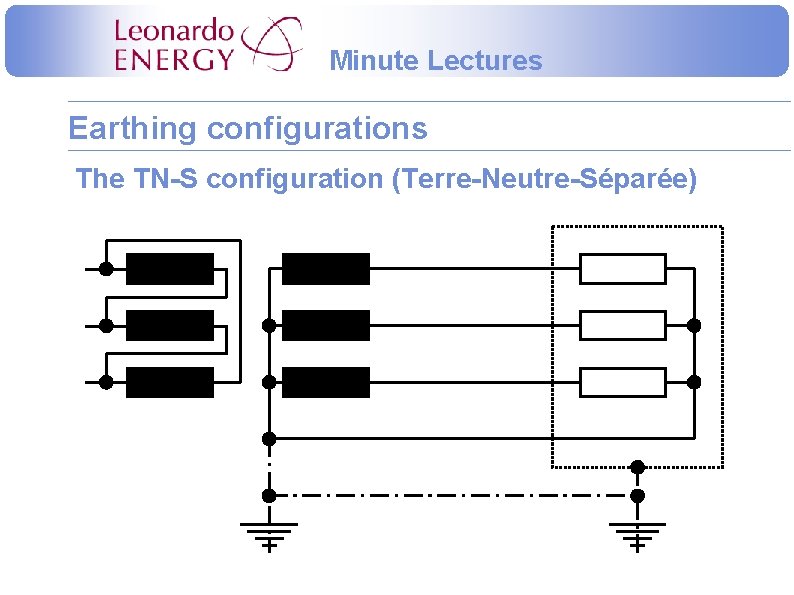 Leonardo ENERGY

Minute Lectures

Earthing configurations

The TN-S configuration (Terre-Neutre-Séparée)